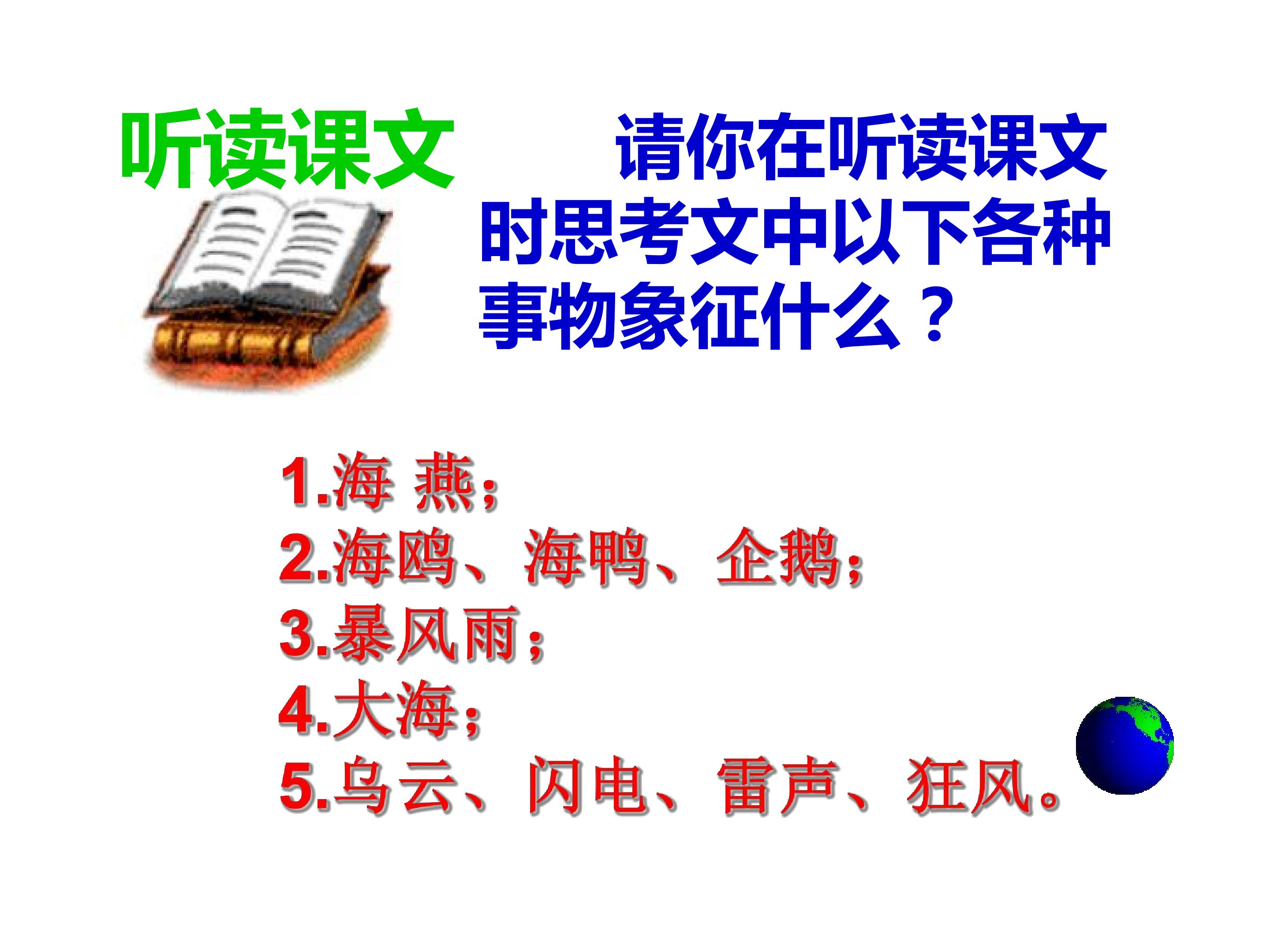 听读课文

请你在听读课文时思考文中以下各种事物象征什么？

1.海 燕；
2.海鸥、海鸭、企鹅；
3.暴风雨；
4.大海；
5.乌云、闪电、雷声、狂风。